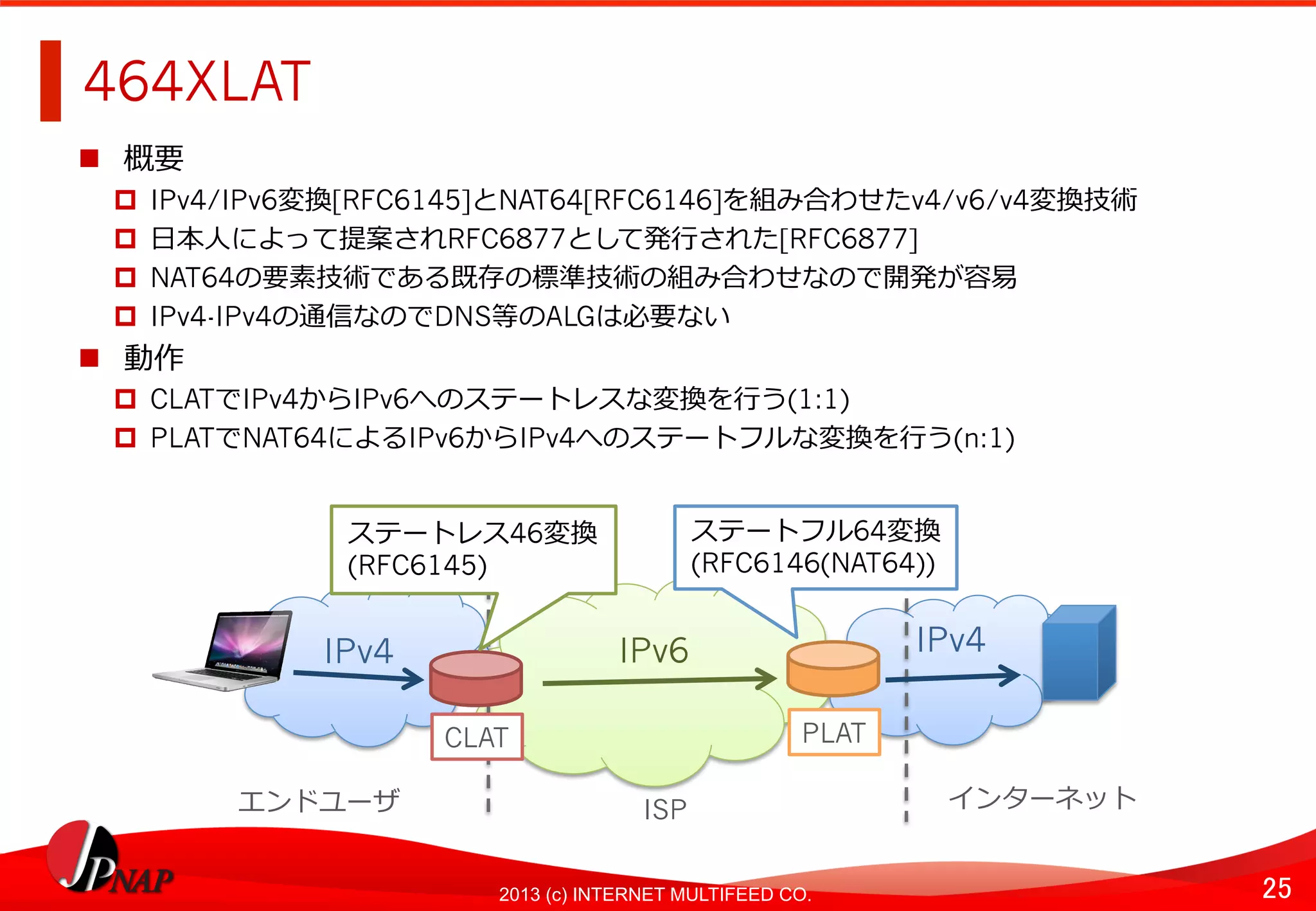 464XLAT

■ 概要

□ IPv4/IPv6変換[RFC6145]とNAT64[RFC6146]を組み合わせたv4/v6/v4変換技術

□ 日本人によって提案されRFC6877として発行された[RFC6877]

□ NAT64の要素技術である既存の標準技術の組み合わせなので開発が容易

□ IPv4-IPv4の通信なのでDNS等のALGは必要ない

■ 動作

□ CLATでIPv4からIPv6へのステートレスな変換を行う(1:1)

□ PLATでNAT64によるIPv6からIPv4へのステートフルな変換を行う(n:1)

ステートレス46変換
(RFC6145)

ステートフル64変換
(RFC6146(NAT64))

IPv4

IPv6

IPv4

CLAT

PLAT

エンドユーザ

ISP

インターネット

JPNAP

2013 (c) INTERNET MULTIFEED CO.

25